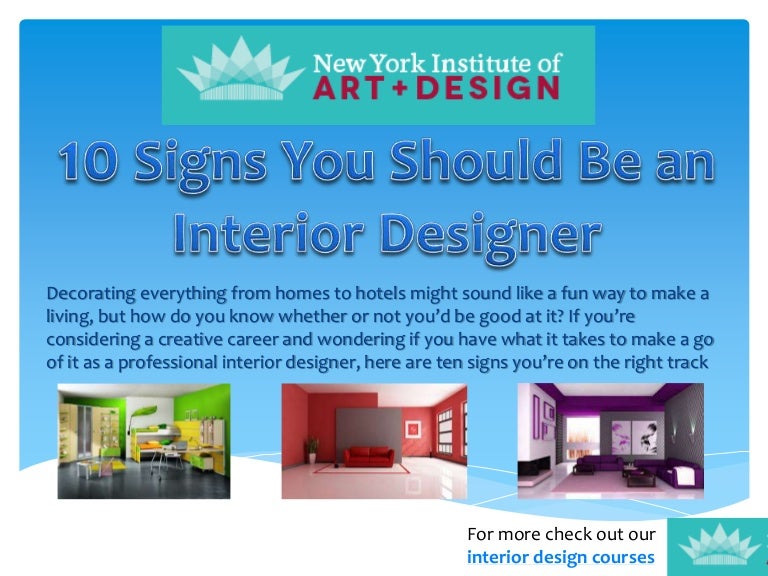 New York Institute of
ART + DESIGN

10 Signs You Should Be an Interior Designer

Decorating everything from homes to hotels might sound like a fun way to make a living, but how do you know whether or not you'd be good at it? If you're considering a creative career and wondering if you have what it takes to make a go of it as a professional interior designer, here are ten signs you're on the right track

For more check out our
interior design courses